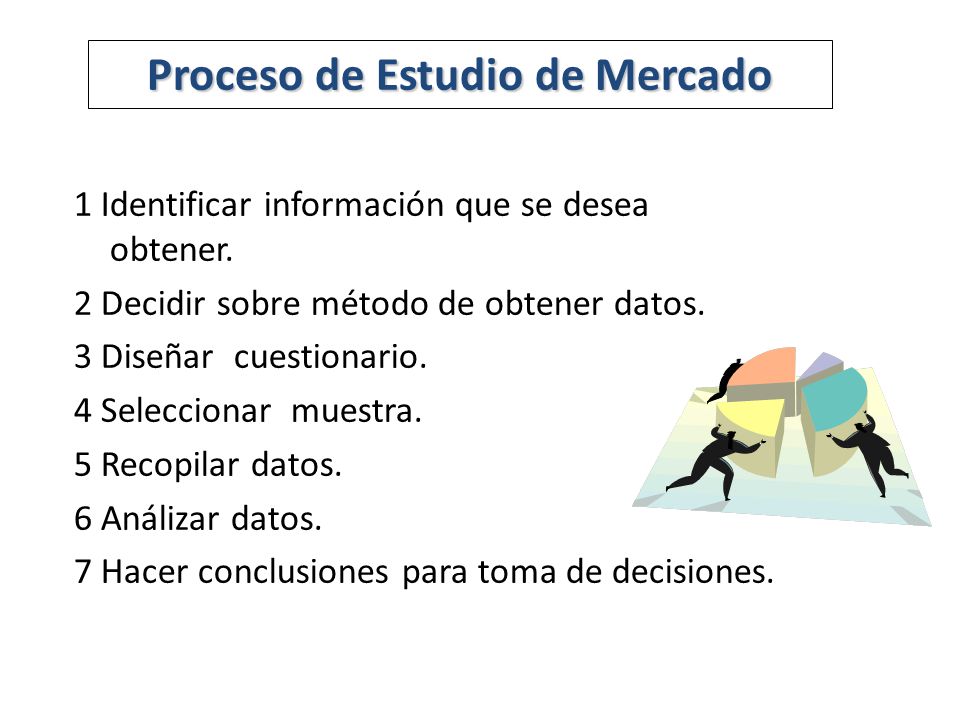 Proceso de Estudio de Mercado

1 Identificar información que se desea obtener.

2 Decidir sobre método de obtener datos.

3 Diseñar  cuestionario.

4 Seleccionar  muestra.

5 Recopilar datos.

6 Análizar datos.

7 Hacer conclusiones para toma de decisiones.